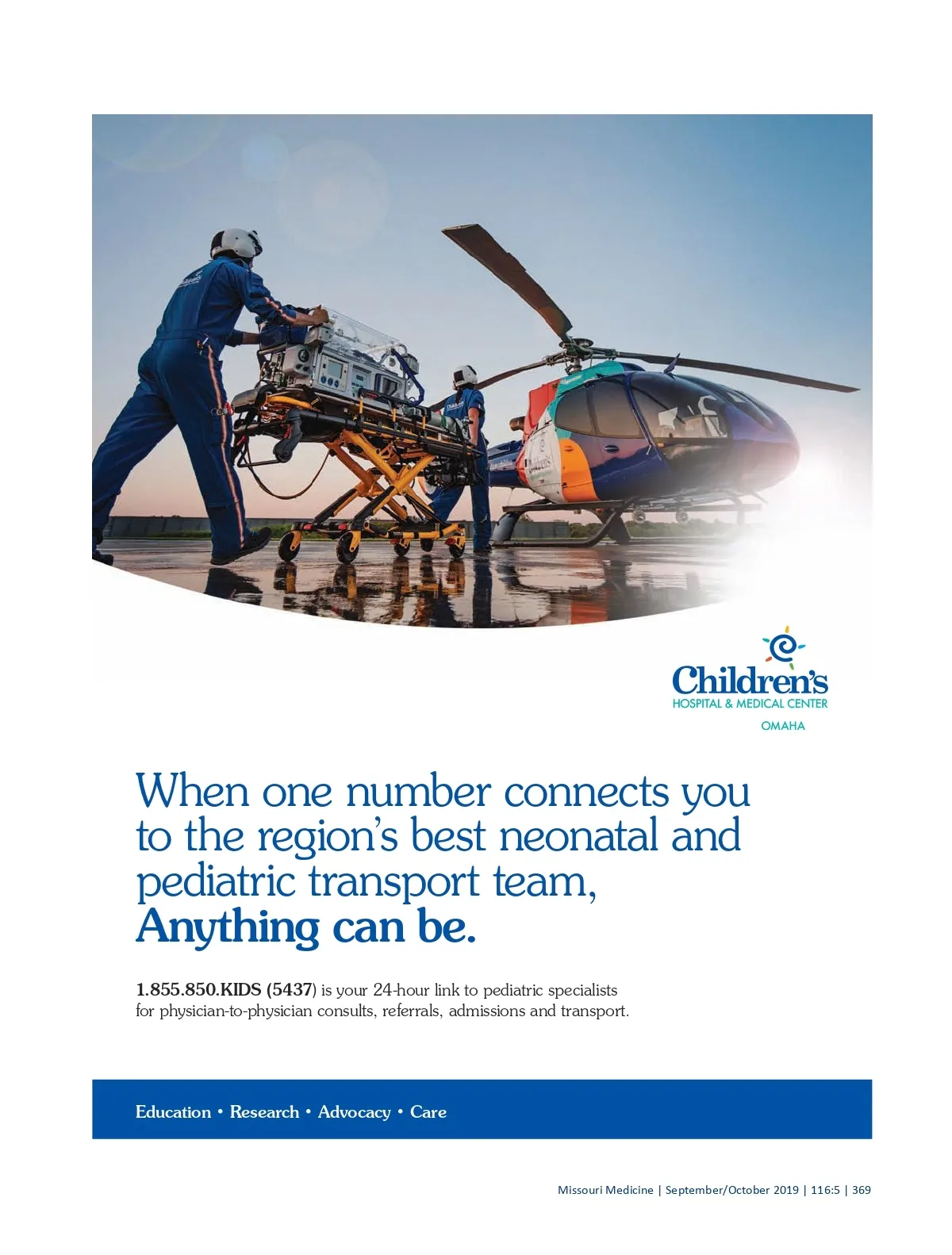 Children's
HOSPITAL & MEDICAL CENTER
OMAHA

When one number connects you to the region's best neonatal and pediatric transport team,
Anything can be.

1.855.850.KIDS (5437) is your 24-hour link to pediatric specialists for physician-to-physician consults, referrals, admissions and transport.

Education • Research • Advocacy • Care

Missouri Medicine | September/October 2019 | 116:5 | 369